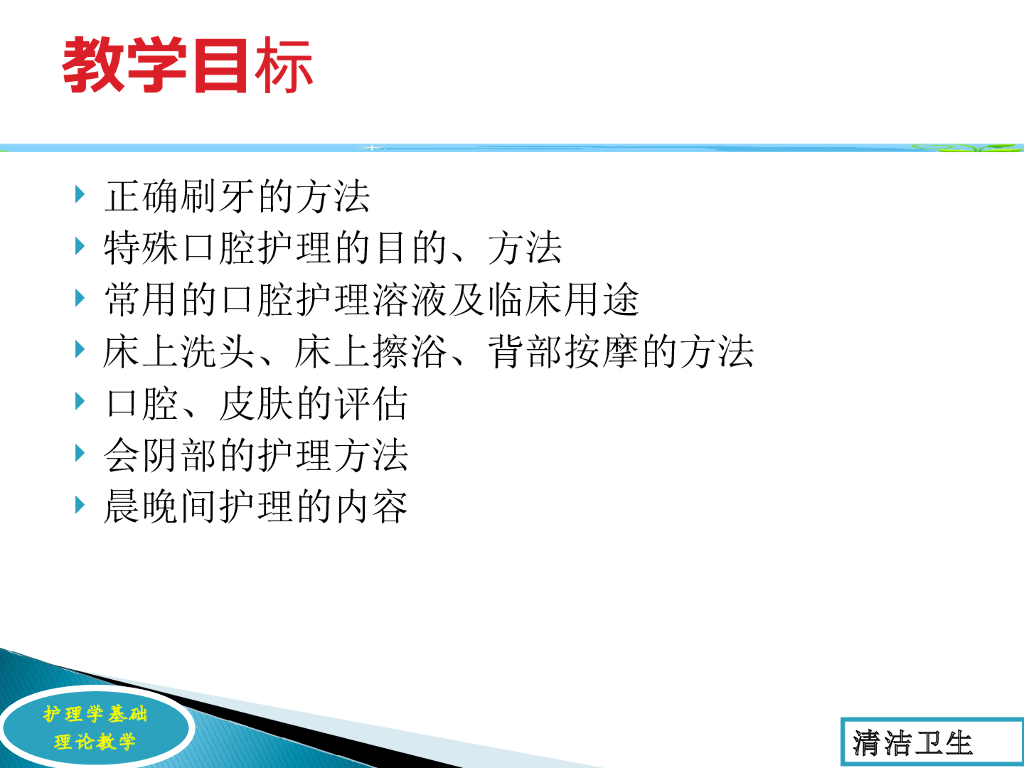 教学目标

正确刷牙的方法
特殊口腔护理的目的、方法
常用的口腔护理溶液及临床用途
床上洗头、床上擦浴、背部按摩的方法
口腔、皮肤的评估
会阴部的护理方法
晨晚间护理的内容

护理学基础
理论教学

清洁卫生